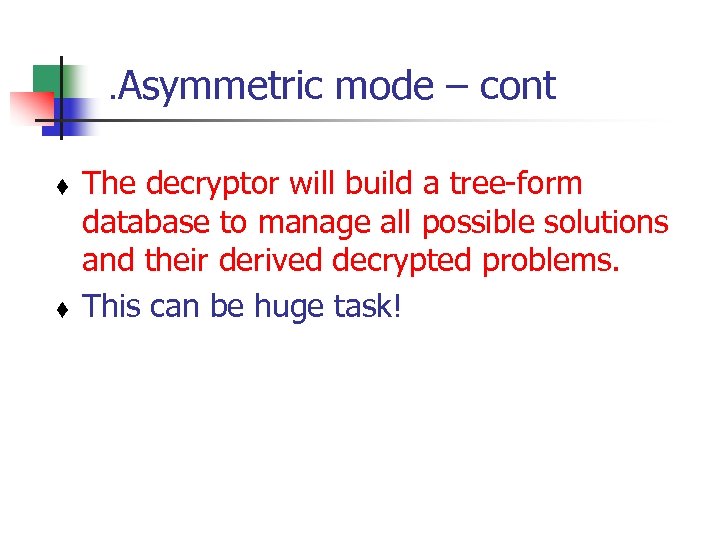 .Asymmetric mode – cont

♦ The decryptor will build a tree-form database to manage all possible solutions and their derived decrypted problems.

♦ This can be huge task!